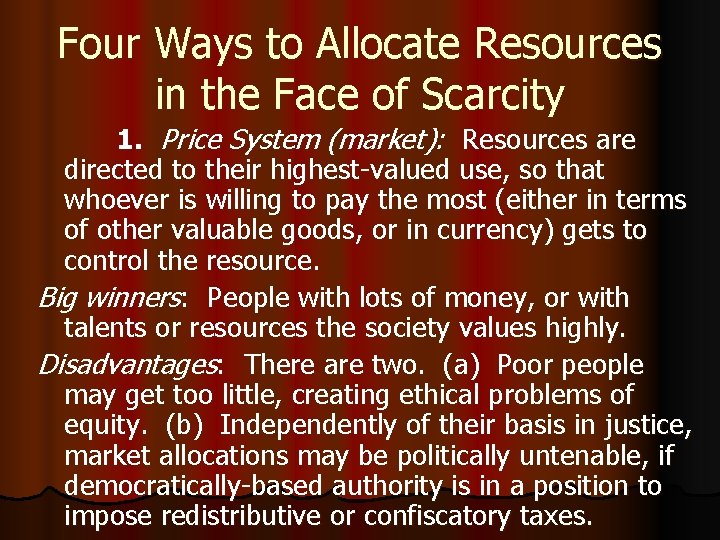 Four Ways to Allocate Resources in the Face of Scarcity

1. Price System (market): Resources are directed to their highest-valued use, so that whoever is willing to pay the most (either in terms of other valuable goods, or in currency) gets to control the resource.

Big winners: People with lots of money, or with talents or resources the society values highly.

Disadvantages: There are two. (a) Poor people may get too little, creating ethical problems of equity. (b) Independently of their basis in justice, market allocations may be politically untenable, if democratically-based authority is in a position to impose redistributive or confiscatory taxes.